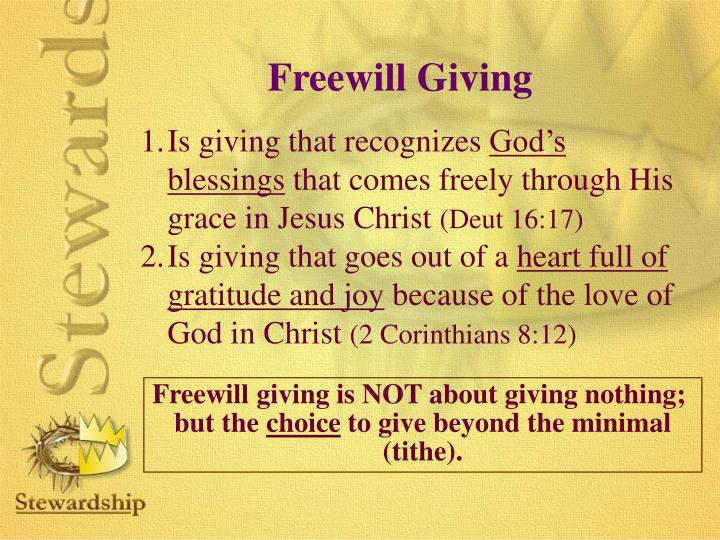 Stewards

Freewill Giving

1. Is giving that recognizes God's blessings that comes freely through His grace in Jesus Christ (Deut 16:17)
2. Is giving that goes out of a heart full of gratitude and joy because of the love of God in Christ (2 Corinthians 8:12)

Freewill giving is NOT about giving nothing; but the choice to give beyond the minimal (tithe).

Stewardship